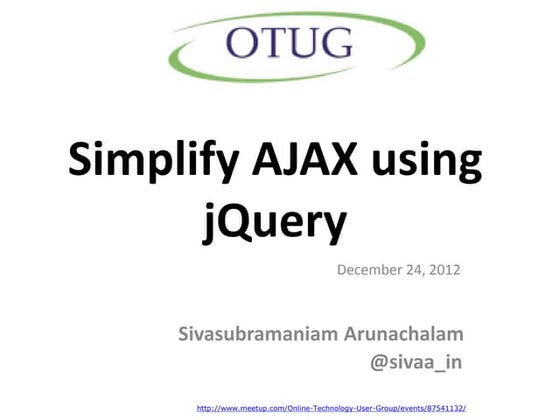 OTUG

Simplify AJAX using jQuery

December 24, 2012

Sivasubramaniam Arunachalam
@sivaa_in

http://www.meetup.com/Online-Technology-User-Group/events/87541132/